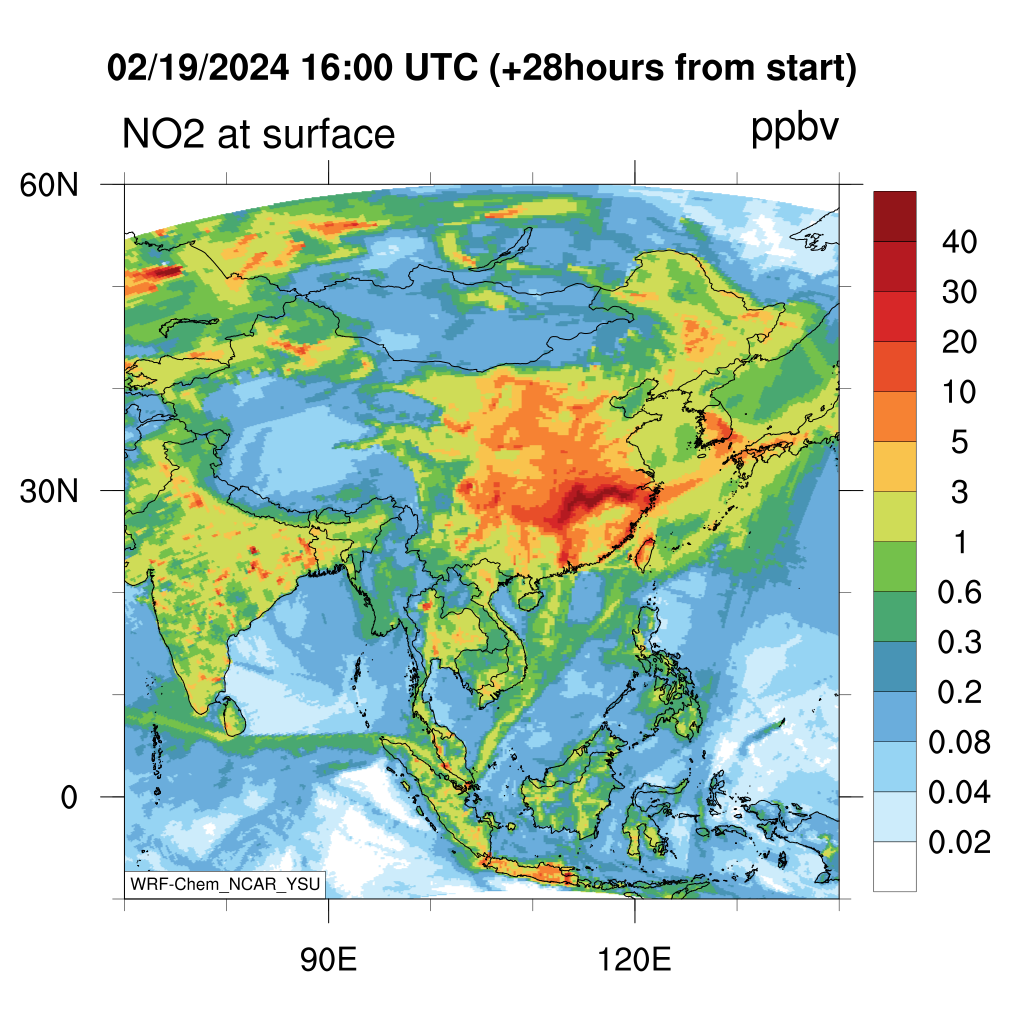 02/19/2024 16:00 UTC (+28hours from start)

NO2 at surface

ppbv

60N
30N
0

90E
120E

WRF-Chem_NCAR_YSU

40
30
20
10
5
3
1
0.6
0.3
0.2
0.08
0.04
0.02